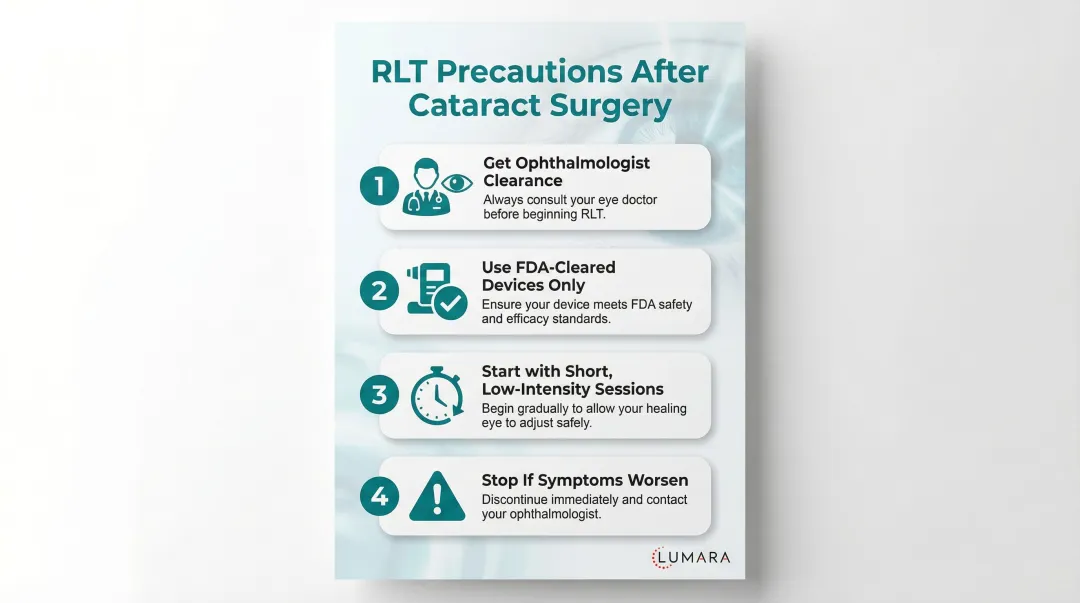 RLT Precautions After Cataract Surgery

1
Get Ophthalmologist Clearance
Always consult your eye doctor before beginning RLT.

2
Use FDA-Cleared Devices Only
Ensure your device meets FDA safety and efficacy standards.

3
Start with Short, Low-Intensity Sessions
Begin gradually to allow your healing eye to adjust safely.

4
Stop If Symptoms Worsen
Discontinue immediately and contact your ophthalmologist.

LUMARA